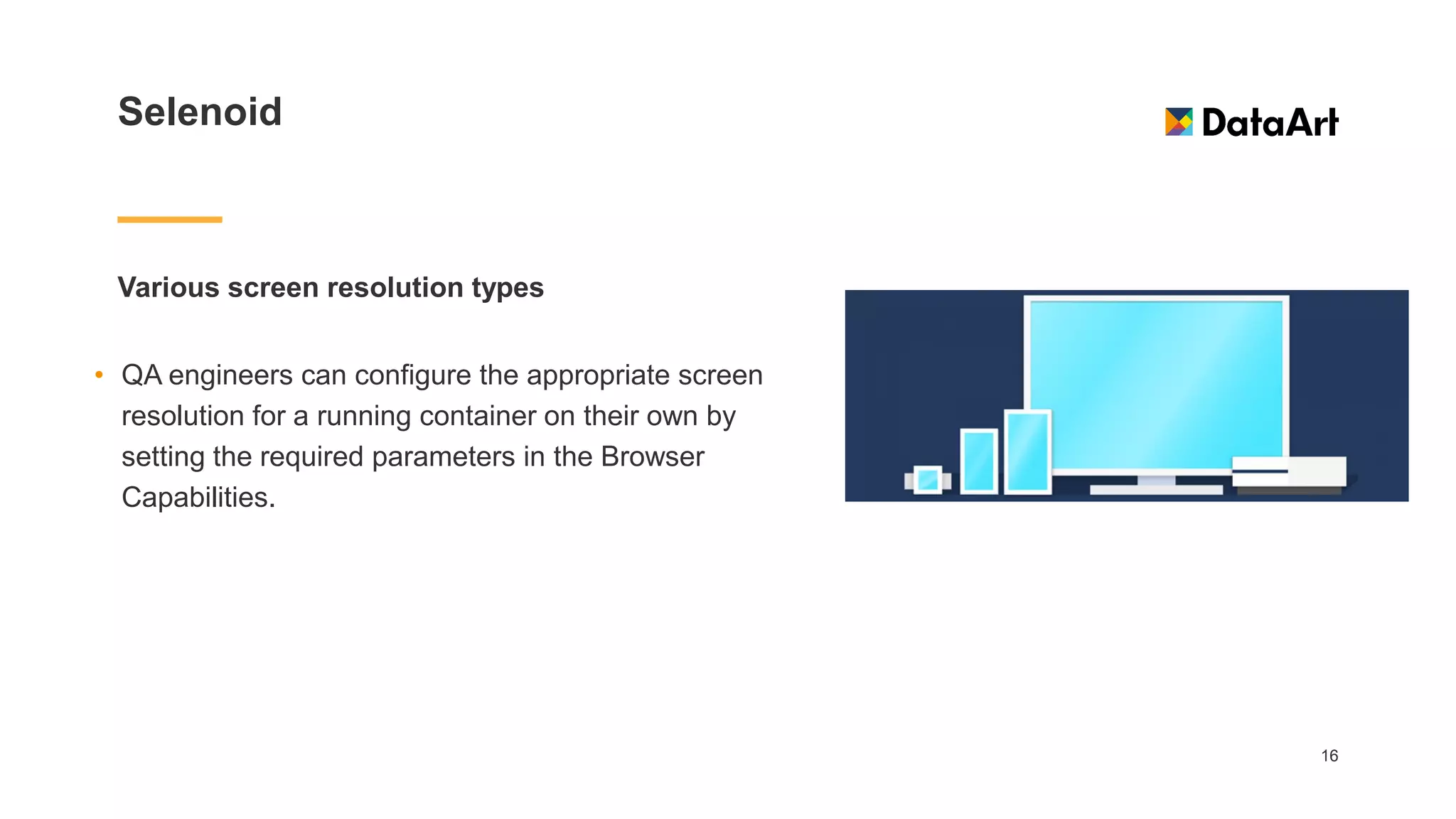 Selenoid

DataArt

Various screen resolution types

• QA engineers can configure the appropriate screen resolution for a running container on their own by setting the required parameters in the Browser Capabilities.

16